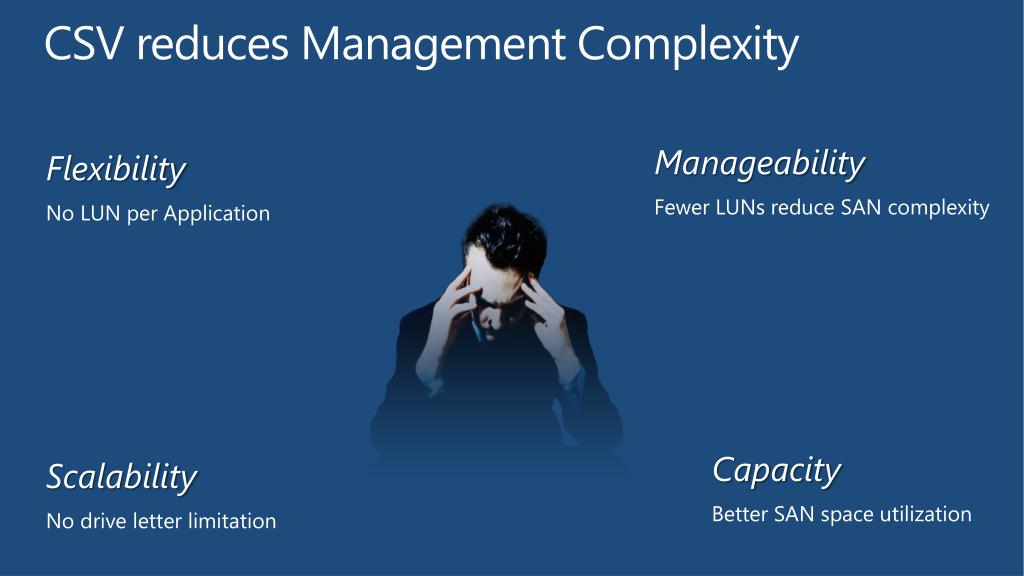 CSV reduces Management Complexity

Flexibility
No LUN per Application

Manageability
Fewer LUNs reduce SAN complexity

Scalability
No drive letter limitation

Capacity
Better SAN space utilization